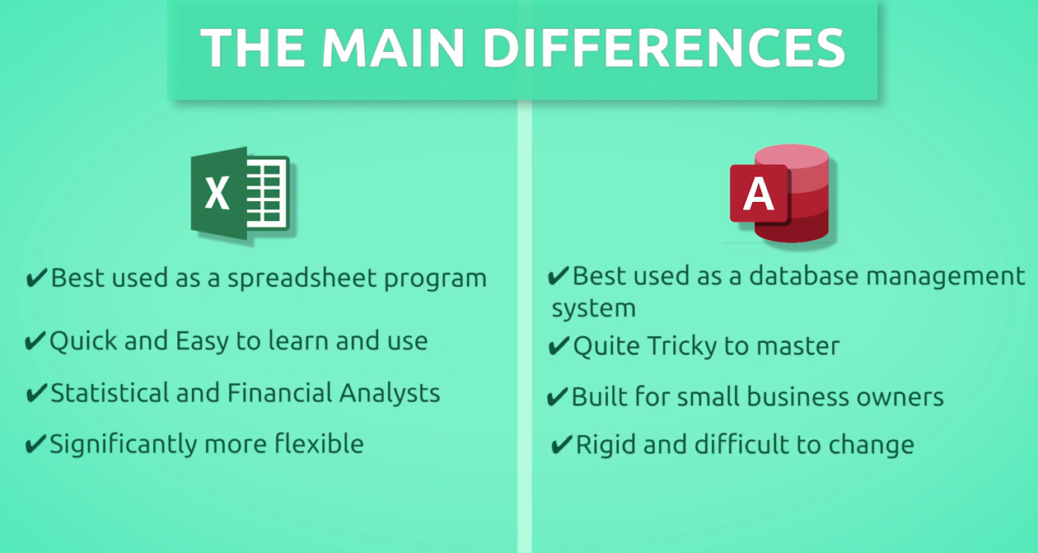 THE MAIN DIFFERENCES

X

✔Best used as a spreadsheet program

✔Quick and Easy to learn and use

✔Statistical and Financial Analysts

✔Significantly more flexible

A

✔Best used as a database management system

✔Quite Tricky to master

✔Built for small business owners

✔Rigid and difficult to change